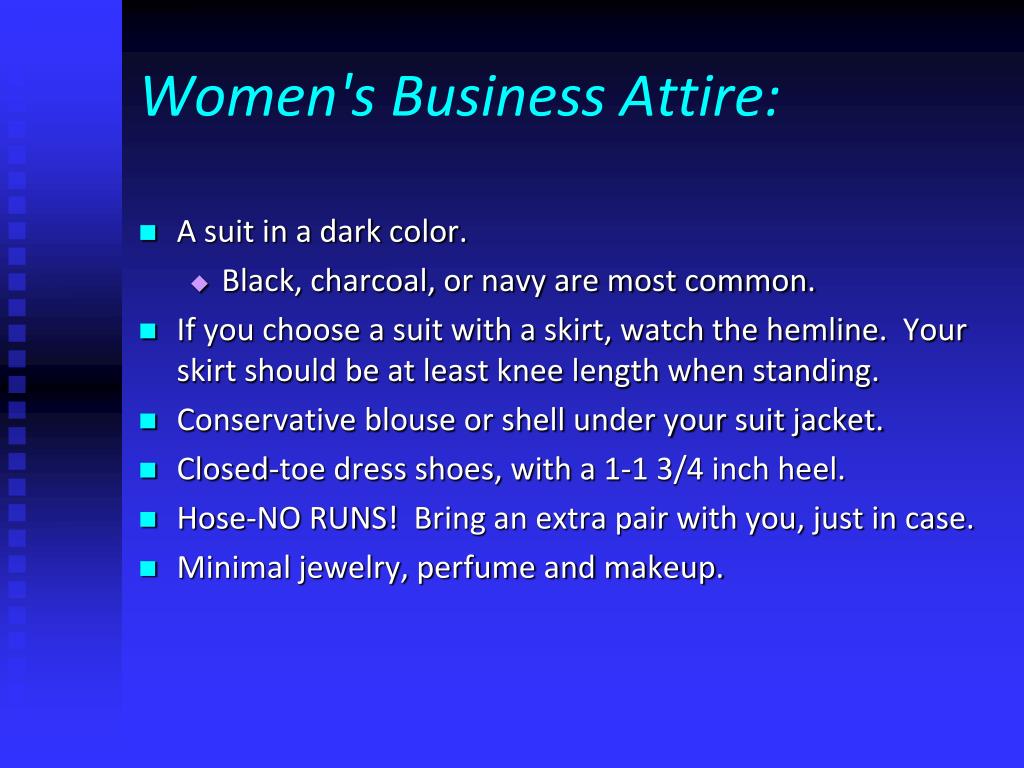 Women's Business Attire:

- A suit in a dark color.
  - Black, charcoal, or navy are most common.
- If you choose a suit with a skirt, watch the hemline. Your skirt should be at least knee length when standing.
- Conservative blouse or shell under your suit jacket.
- Closed-toe dress shoes, with a 1-1 3/4 inch heel.
- Hose-NO RUNS! Bring an extra pair with you, just in case.
- Minimal jewelry, perfume and makeup.